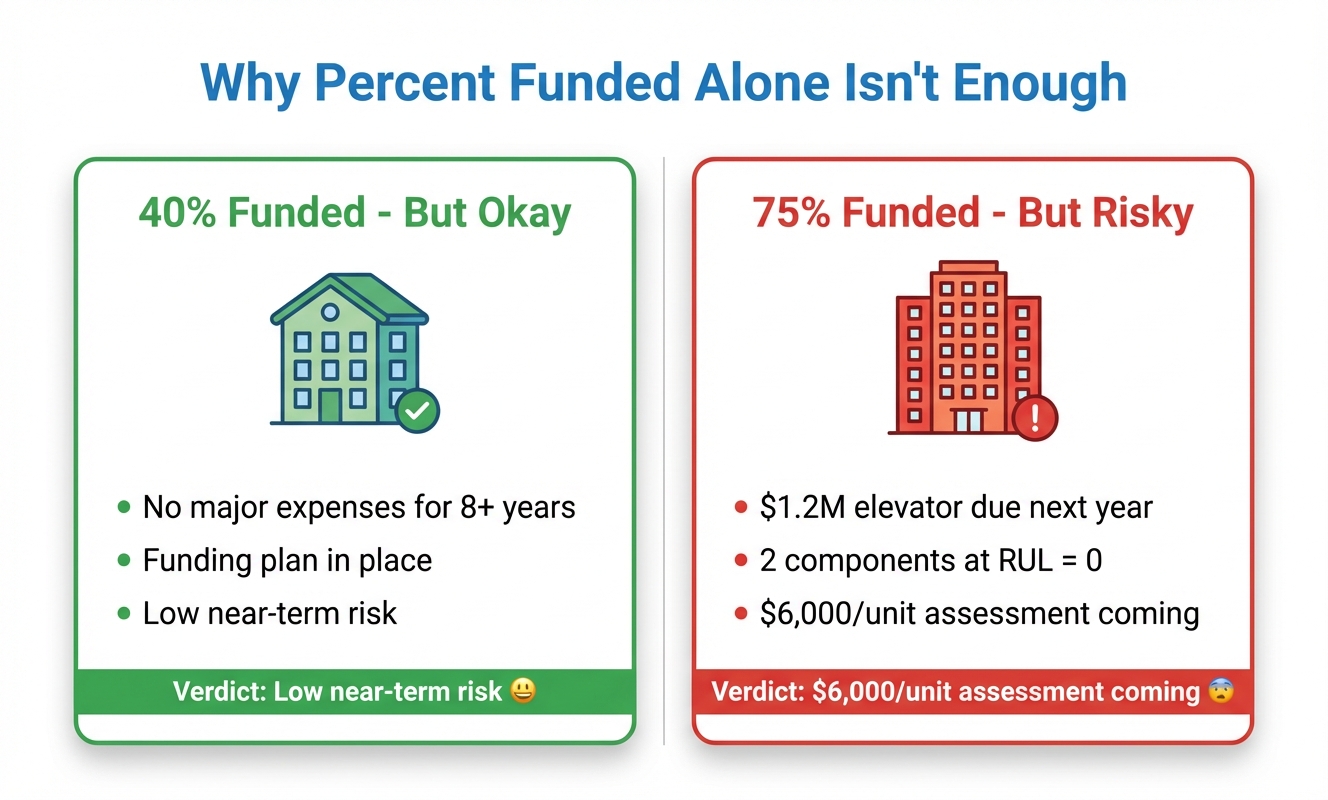 Why Percent Funded Alone Isn't Enough

40% Funded - But Okay

- No major expenses for 8+ years
- Funding plan in place
- Low near-term risk

Verdict: Low near-term risk 😃

75% Funded - But Risky

- \$1.2M elevator due next year
- 2 components at RUL = 0
- \$6,000/unit assessment coming

Verdict: \$6,000/unit assessment coming 😨